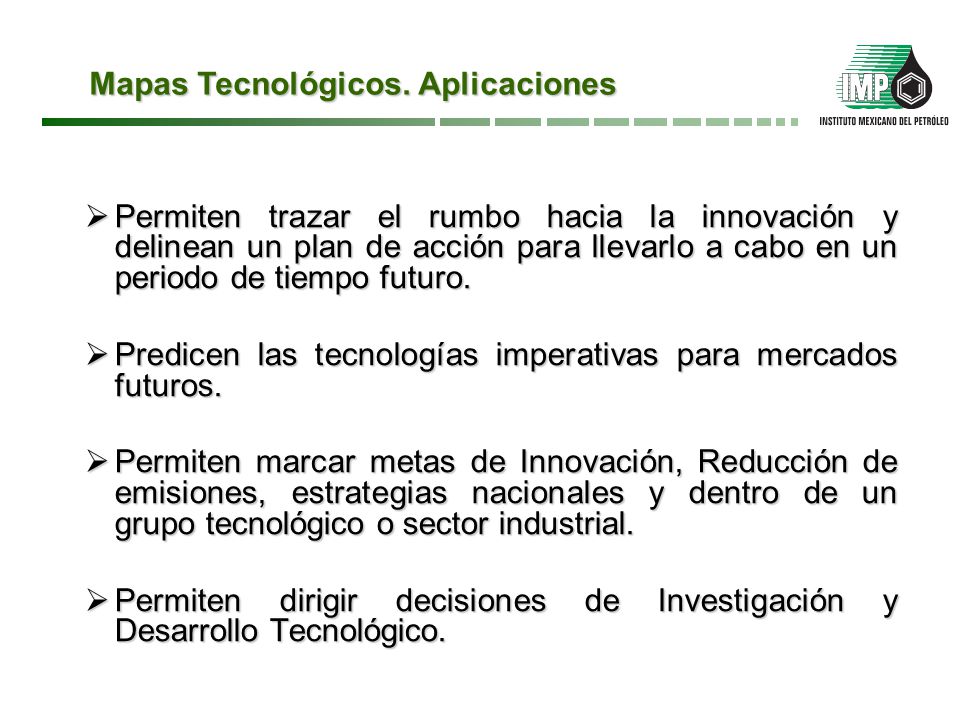 Mapas Tecnológicos. Aplicaciones

IMP
INSTITUTO MEXICANO DEL PETRÓLEO

➢ Permiten trazar el rumbo hacia la innovación y delinean un plan de acción para llevarlo a cabo en un periodo de tiempo futuro.

➢ Predicen las tecnologías imperativas para mercados futuros.

➢ Permiten marcar metas de Innovación, Reducción de emisiones, estrategias nacionales y dentro de un grupo tecnológico o sector industrial.

➢ Permiten dirigir decisiones de Investigación y Desarrollo Tecnológico.